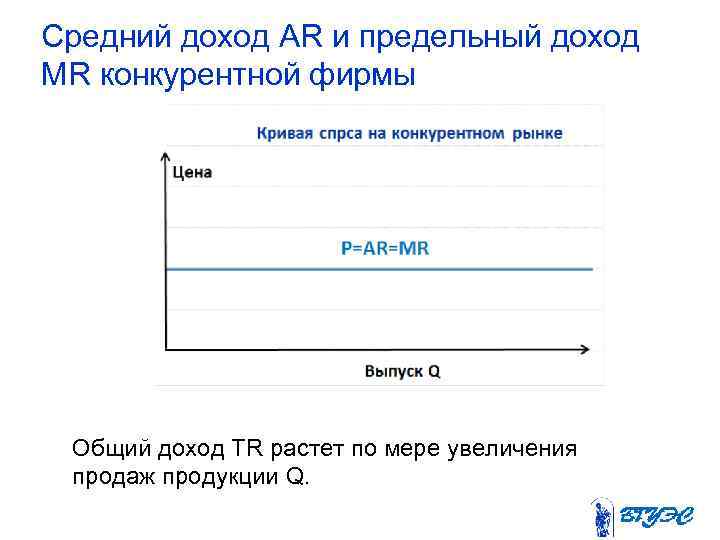 Средний доход AR и предельный доход MR конкурентной фирмы

Кривая спрса на конкурентном рынке

Цена

P=AR=MR

Выпуск Q

Общий доход TR растет по мере увеличения продаж продукции Q.

ВГУЭС